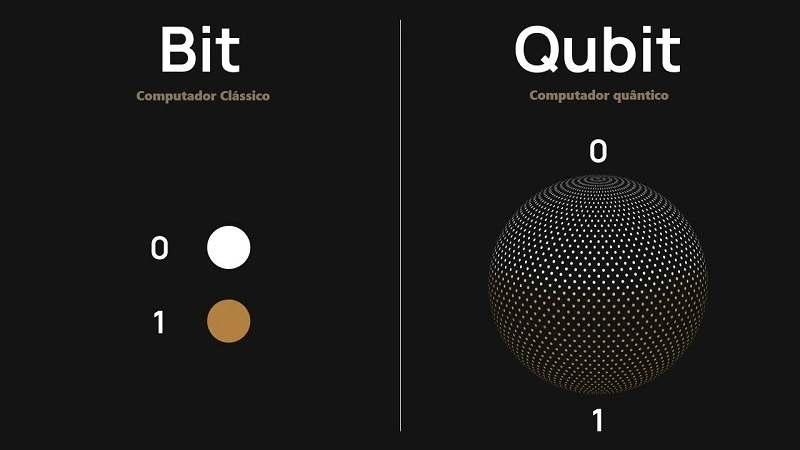 Bit
Computador Clássico

0

1

Qubit
Computador quântico

0

1